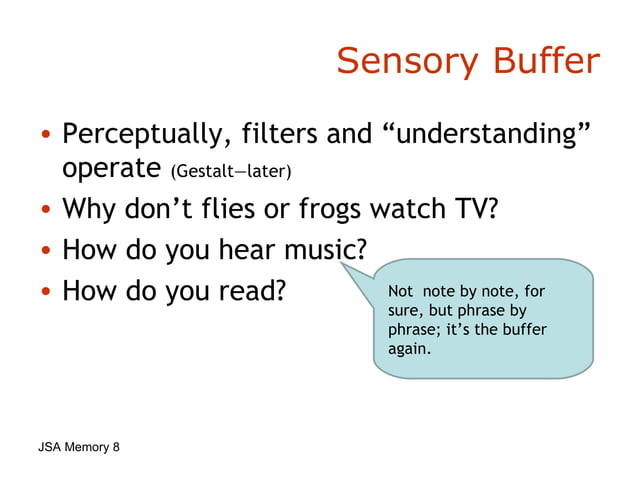 Sensory Buffer

• Perceptually, filters and “understanding” operate (Gestalt—later)
• Why don’t flies or frogs watch TV?
• How do you hear music?
• How do you read?

Not note by note, for sure, but phrase by phrase; it’s the buffer again.

JSA Memory 8